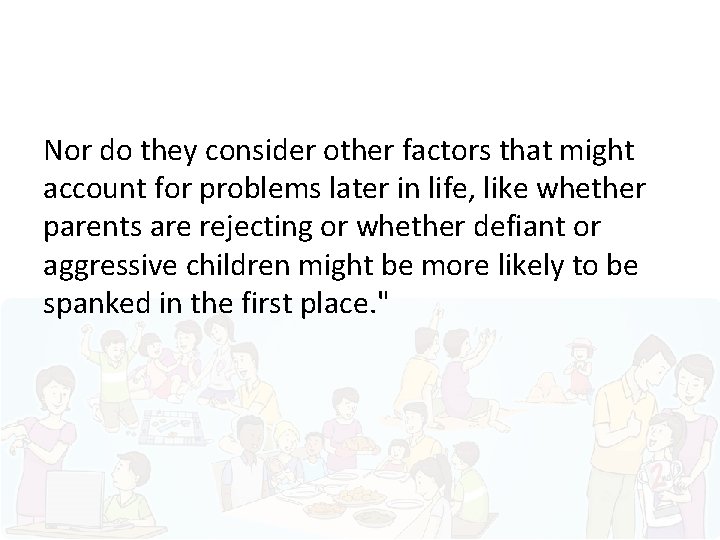 Nor do they consider other factors that might account for problems later in life, like whether parents are rejecting or whether defiant or aggressive children might be more likely to be spanked in the first place."